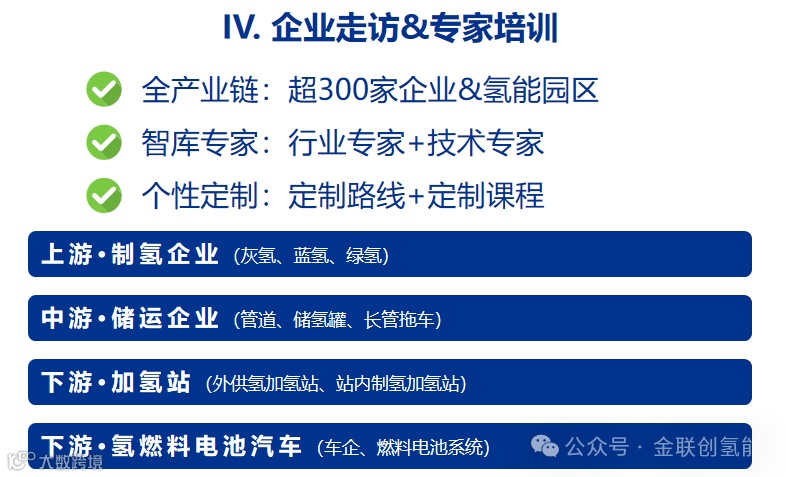 IV. 企业走访&专家培训

全产业链：超300家企业&氢能园区

智库专家：行业专家+技术专家

个性定制：定制路线+定制课程

上游·制氢企业（灰氢、蓝氢、绿氢）

中游·储运企业（管道、储氢罐、长管拖车）

下游·加氢站（外供氢加氢站、站内制氢加氢站）

下游·氢燃料电池汽车（车企、燃料电池系统）

公众号 · 金联创氢能

大数跨境